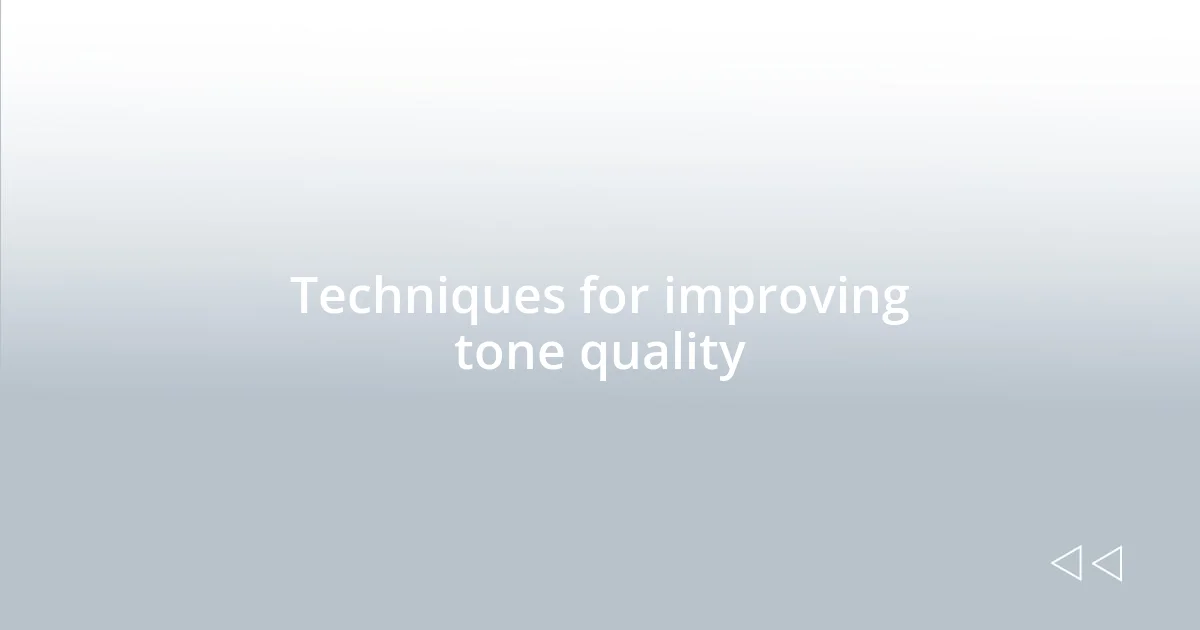 Techniques for improving tone quality